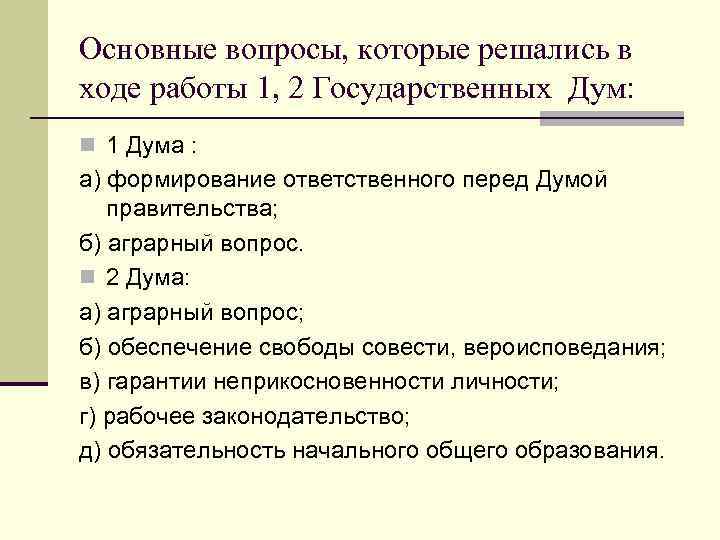 Основные вопросы, которые решались в ходе работы 1, 2 Государственных Дум:

1 Дума :

а) формирование ответственного перед Думой правительства;

б) аграрный вопрос.

2 Дума:

а) аграрный вопрос;

б) обеспечение свободы совести, вероисповедания;

в) гарантии неприкосновенности личности;

г) рабочее законодательство;

д) обязательность начального общего образования.